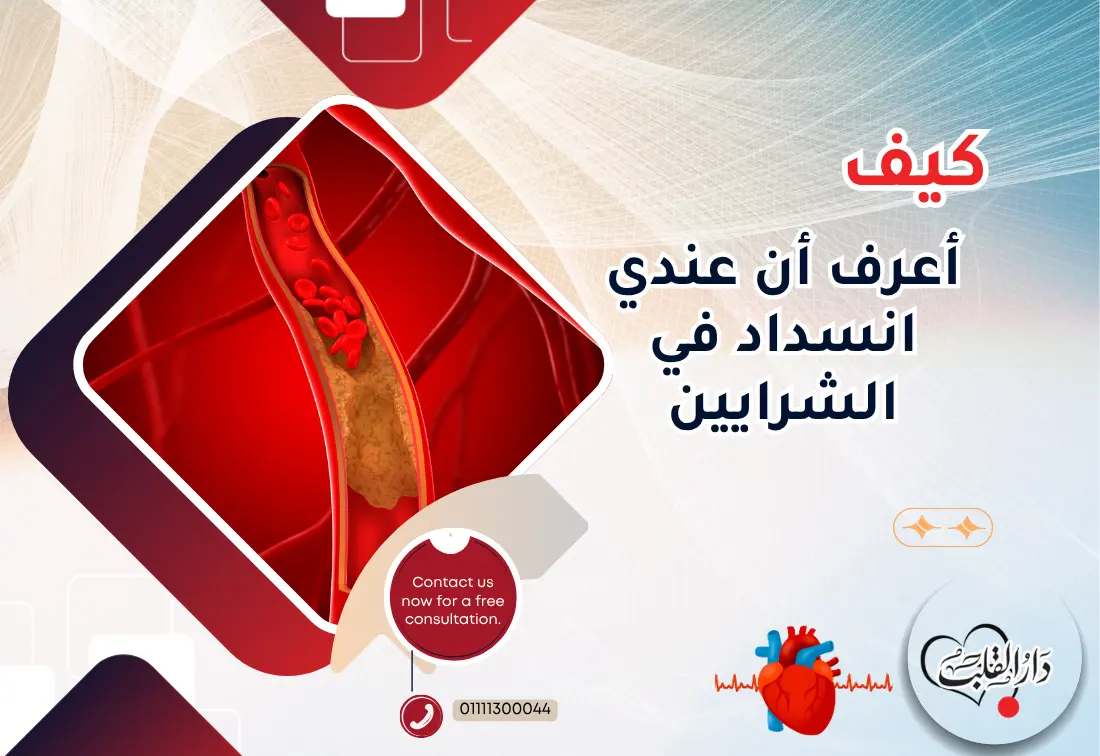 كيف
أعرف أن عندي انسداد في الشرايين

Contact us now for a free consultation.

01111300044

دار القلب